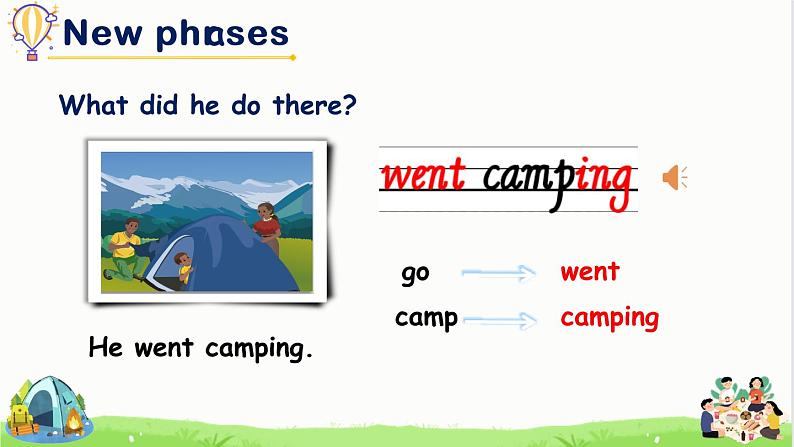 New phases

What did he do there?

went camping

go → went

camp → camping

He went camping.